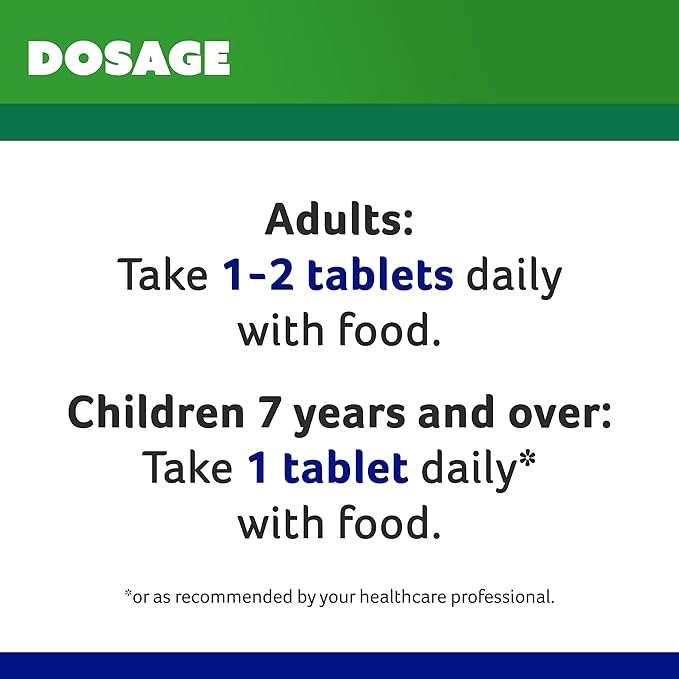 DOSAGE

Adults:
Take 1-2 tablets daily with food.

Children 7 years and over:
Take 1 tablet daily* with food.

*or as recommended by your healthcare professional.